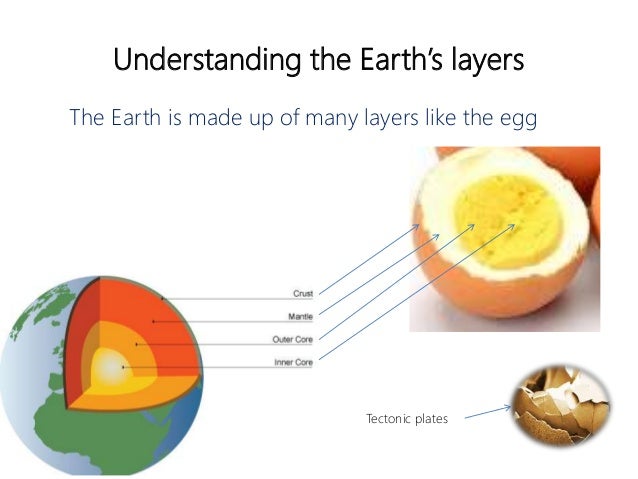 Understanding the Earth's layers

The Earth is made up of many layers like the egg

Crust

Mantle

Outer Core

Inner Core

Tectonic plates